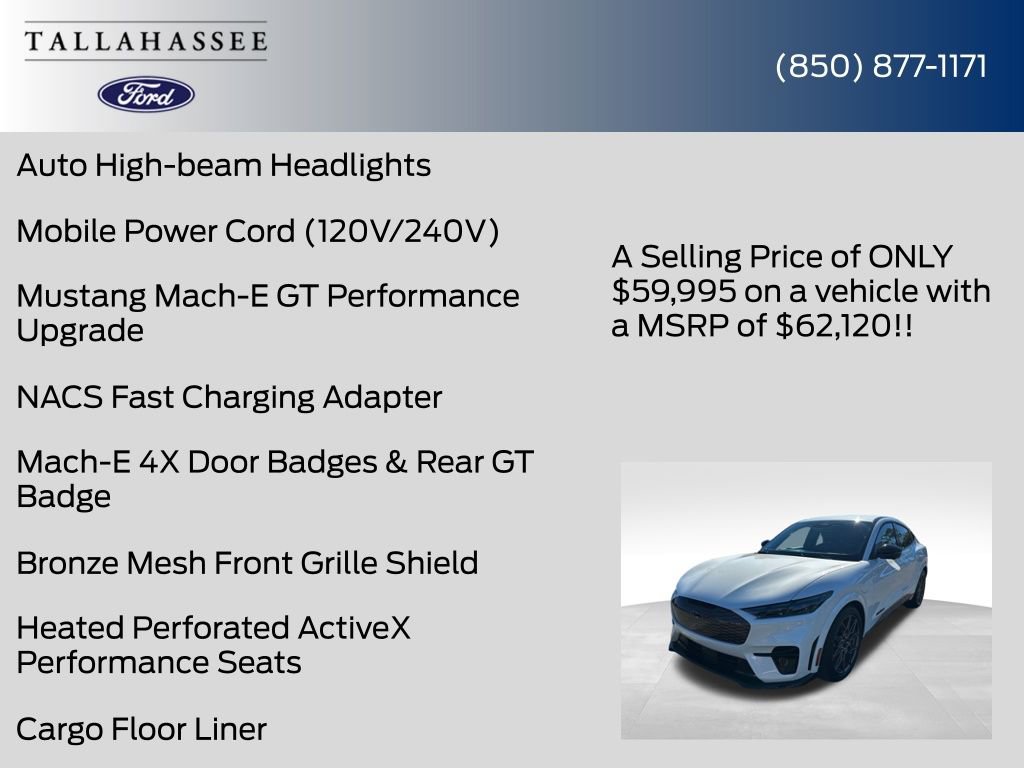 TALLAHASSEE

Ford

(850) 877-1171

Auto High-beam Headlights

Mobile Power Cord (120V/240V)

Mustang Mach-E GT Performance Upgrade

NACS Fast Charging Adapter

Mach-E 4X Door Badges & Rear GT Badge

Bronze Mesh Front Grille Shield

Heated Perforated ActiveX Performance Seats

Cargo Floor Liner

A Selling Price of ONLY $59,995 on a vehicle with a MSRP of $62,120!!